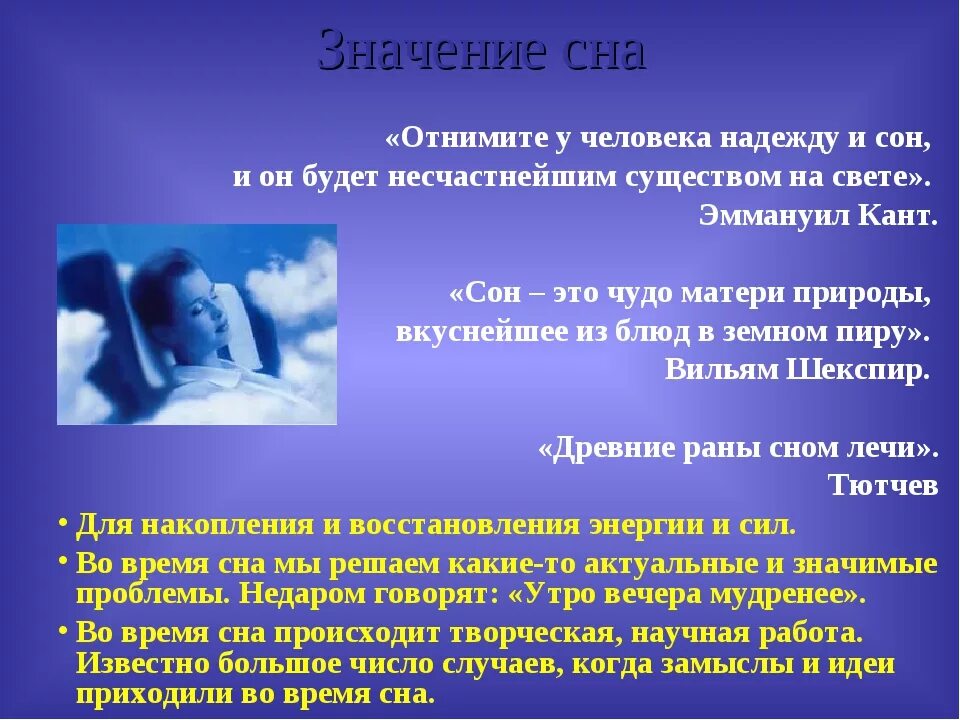 Значение сна

«Отнимите у человека надежду и сон, и он будет несчастнейшим существом на свете». Эммануил Кант.

«Сон – это чудо матери природы, вкуснейшее из блюд в земном пиру». Вильям Шекспир.

«Древние раны сном лечи». Тютчев

• Для накопления и восстановления энергии и сил.
• Во время сна мы решаем какие-то актуальные и значимые проблемы. Недаром говорят: «Утро вечера мудренее».
• Во время сна происходит творческая, научная работа. Известно большое число случаев, когда замыслы и идеи приходили во время сна.